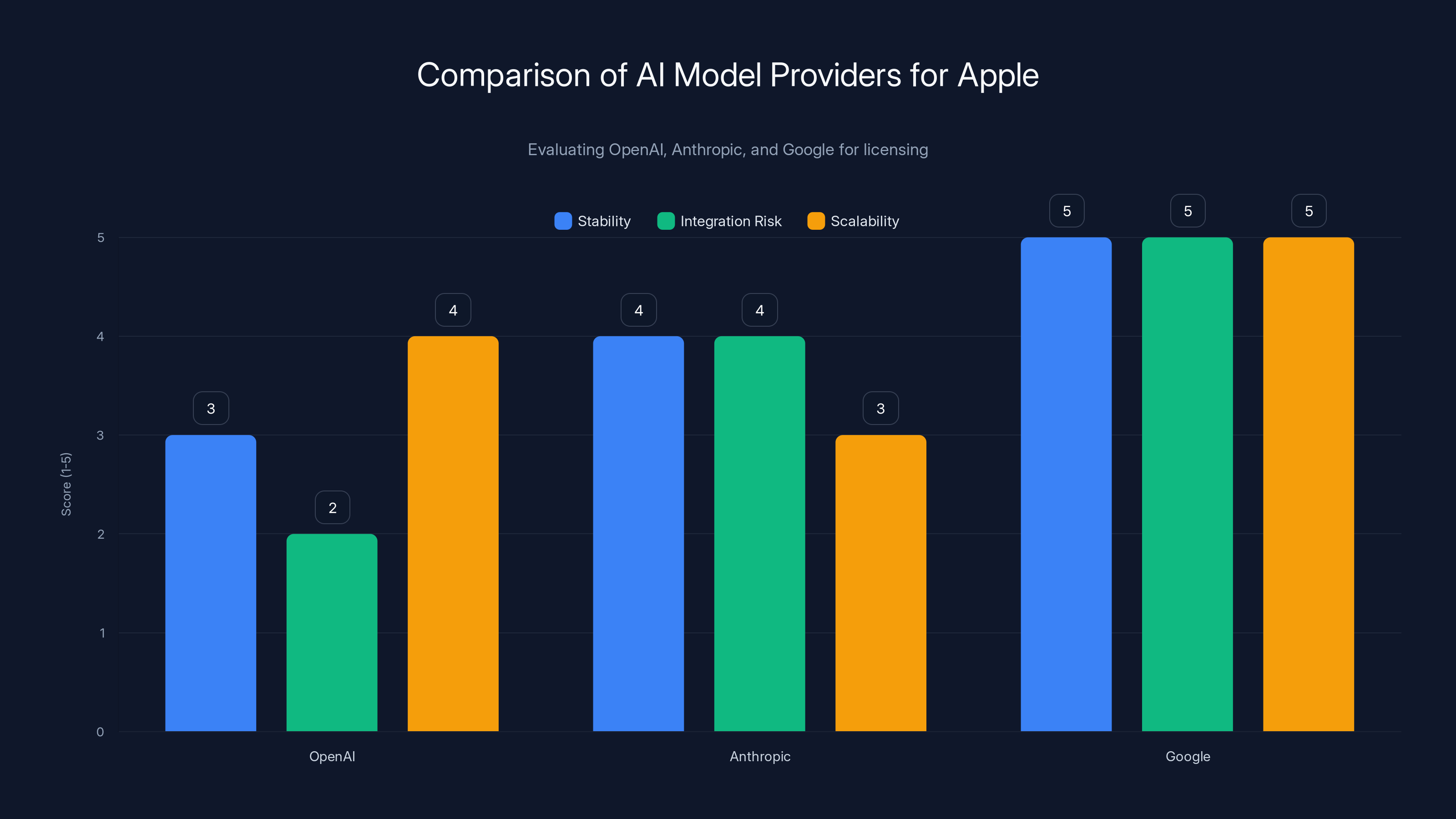 Comparison of AI Model Providers for Apple

Evaluating OpenAI, Anthropic, and Google for licensing

Stability
Integration Risk
Scalability

Score (1-5)

5
4
3
2
1
0

3
2
4
4
4
3
5
5
5

OpenAI
Anthropic
Google